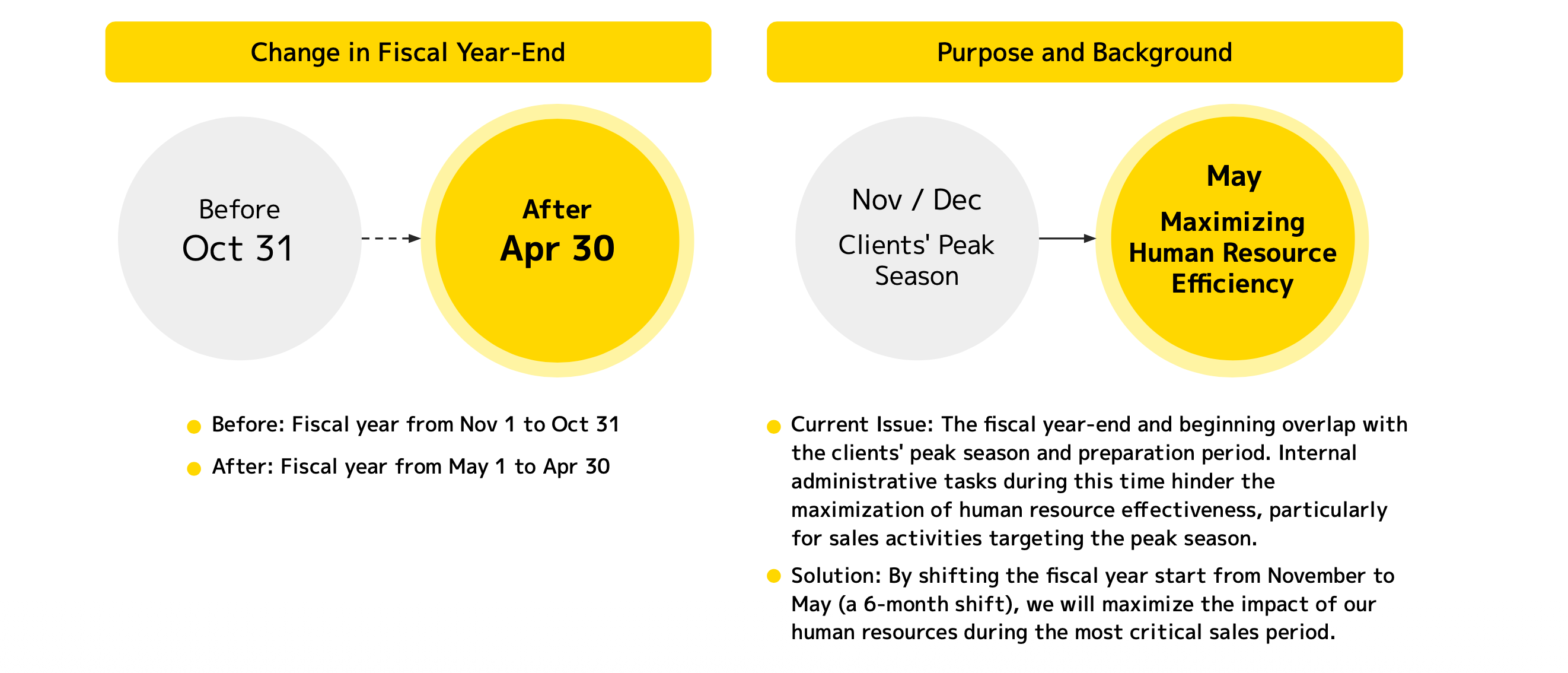 Change in Fiscal Year-End

Before
Oct 31

After
Apr 30

Before: Fiscal year from Nov 1 to Oct 31

After: Fiscal year from May 1 to Apr 30

Purpose and Background

Nov / Dec
Clients' Peak Season

May
Maximizing Human Resource Efficiency

Current Issue: The fiscal year-end and beginning overlap with the clients' peak season and preparation period. Internal administrative tasks during this time hinder the maximization of human resource effectiveness, particularly for sales activities targeting the peak season.

Solution: By shifting the fiscal year start from November to May (a 6-month shift), we will maximize the impact of our human resources during the most critical sales period.